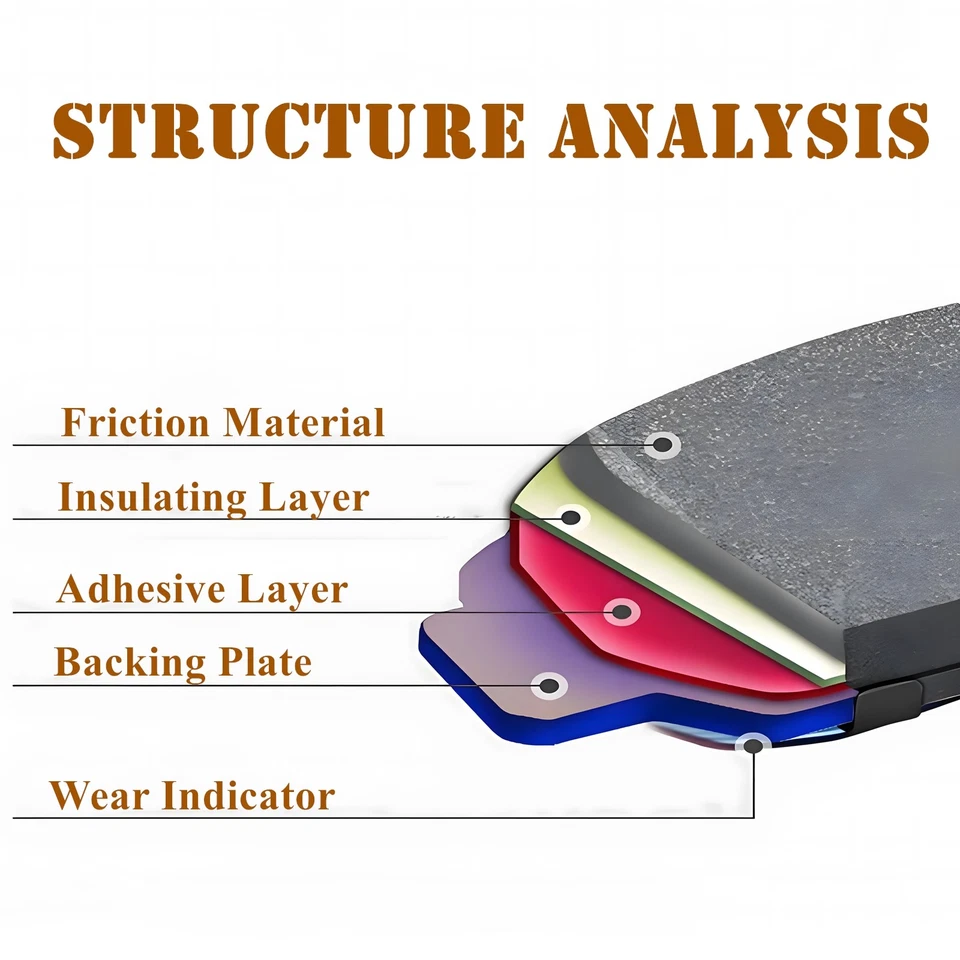 STRUCTURE ANALYSIS

Friction Material

Insulating Layer

Adhesive Layer

Backing Plate

Wear Indicator